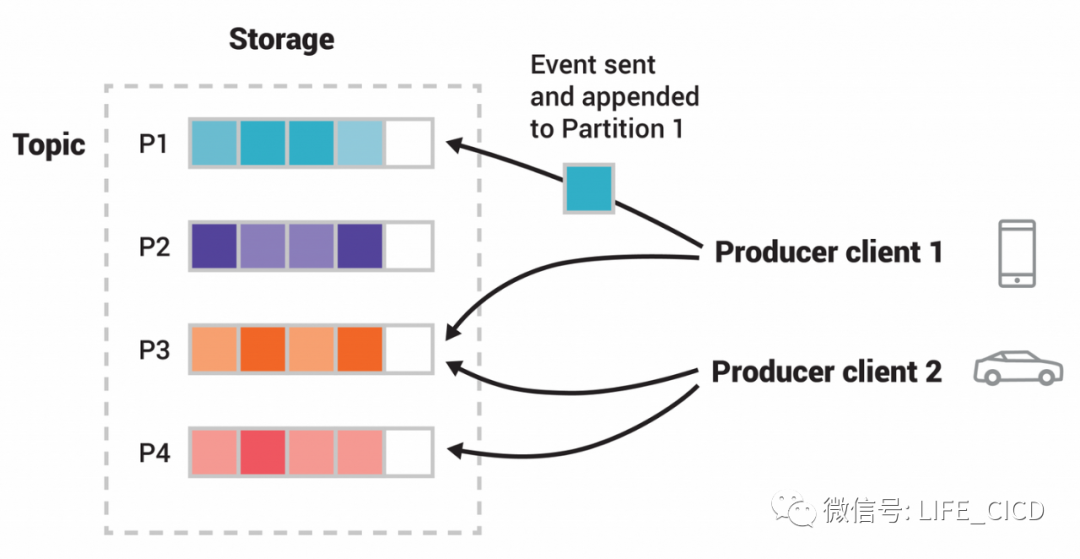 Storage

Topic

P1

P2

P3

P4

Event sent and appended to Partition 1

Producer client 1

Producer client 2

微信号: LIFE_CICD